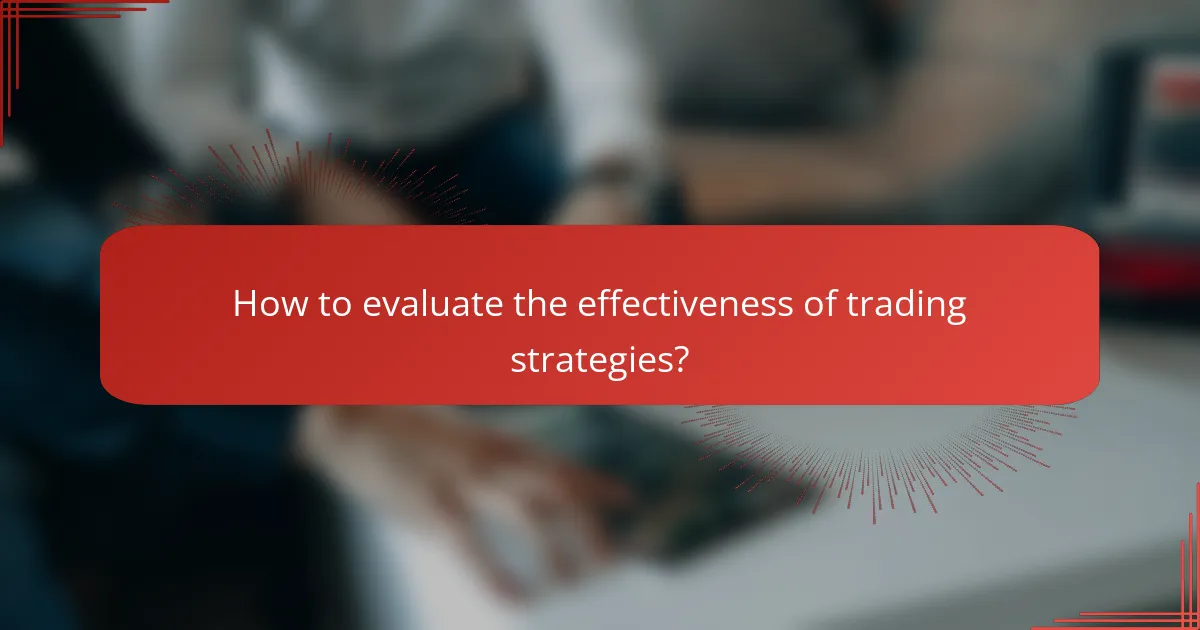 How to evaluate the effectiveness of trading strategies?